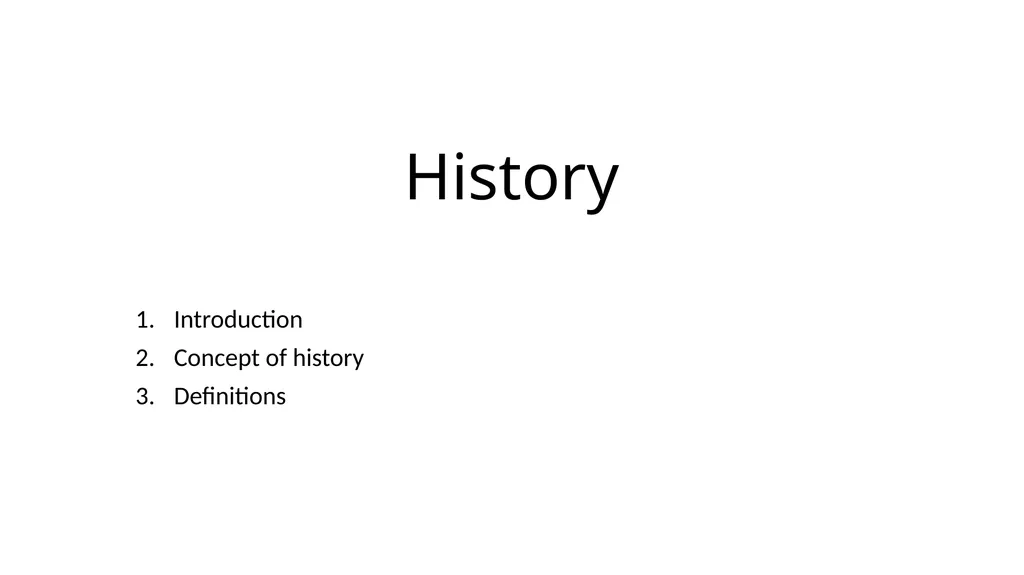 History

1. Introduction
2. Concept of history
3. Definitions